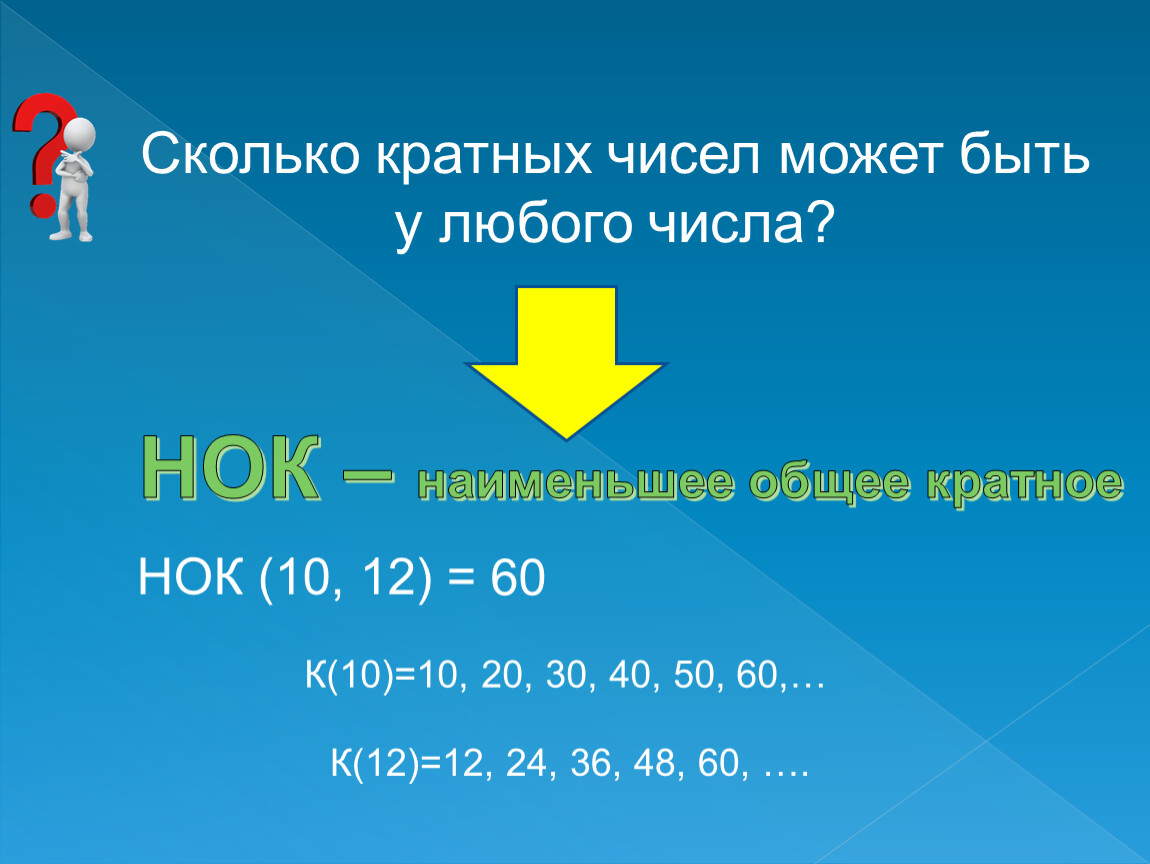 Сколько кратных чисел может быть у любого числа?

НОК – наименьшее общее кратное

НОК (10, 12) = 60

К(10)=10, 20, 30, 40, 50, 60,…

К(12)=12, 24, 36, 48, 60, ….